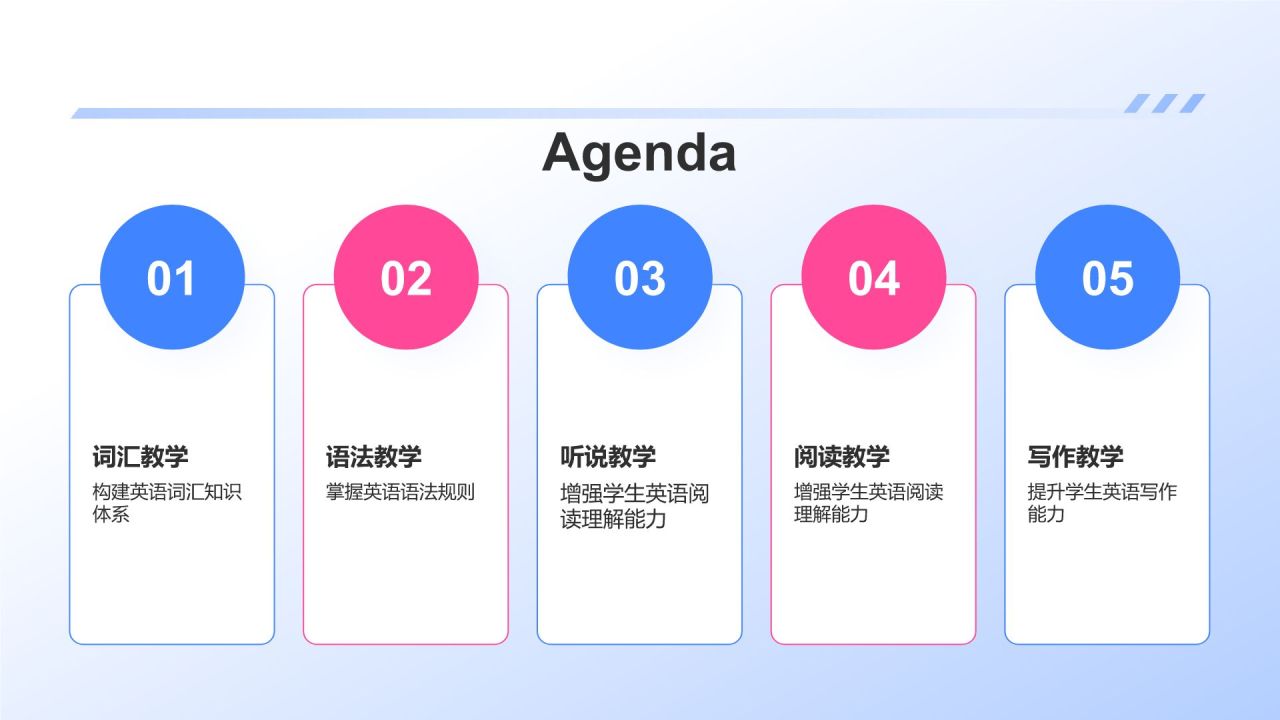 Agenda

01

词汇教学

构建英语词汇知识体系

02

语法教学

掌握英语语法规则

03

听说教学

增强学生英语阅读理解能力

04

阅读教学

增强学生英语阅读理解能力

05

写作教学

提升学生英语写作能力